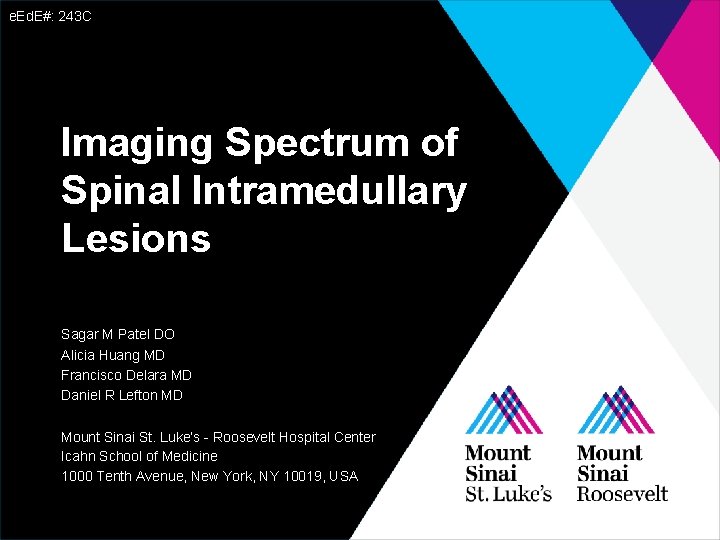 eEdE#: 243C

Imaging Spectrum of Spinal Intramedullary Lesions

Sagar M Patel DO
Alicia Huang MD
Francisco Delara MD
Daniel R Lefton MD

Mount Sinai St. Luke's - Roosevelt Hospital Center
Icahn School of Medicine
1000 Tenth Avenue, New York, NY 10019, USA

Mount Sinai St. Luke's

Mount Sinai Roosevelt